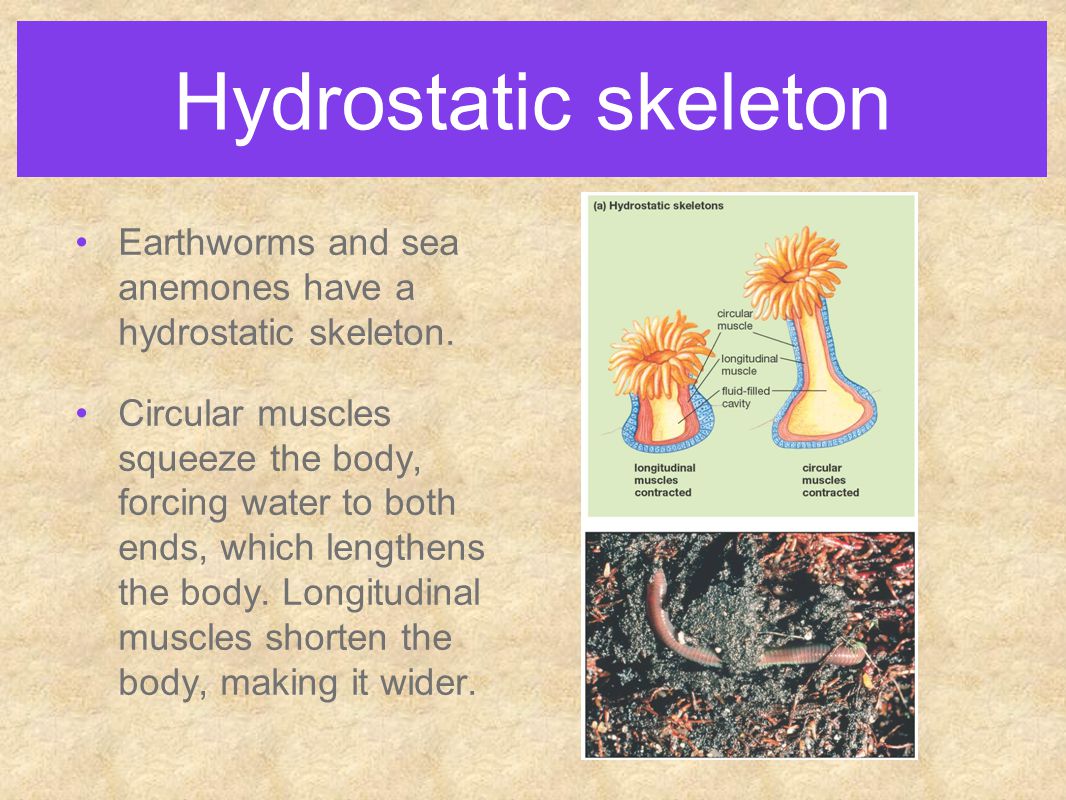 Hydrostatic skeleton

• Earthworms and sea anemones have a hydrostatic skeleton.

• Circular muscles squeeze the body, forcing water to both ends, which lengthens the body. Longitudinal muscles shorten the body, making it wider.

(a) Hydrostatic skeletons

circular muscle

longitudinal muscle

fluid-filled cavity

longitudinal muscles contracted

circular muscles contracted